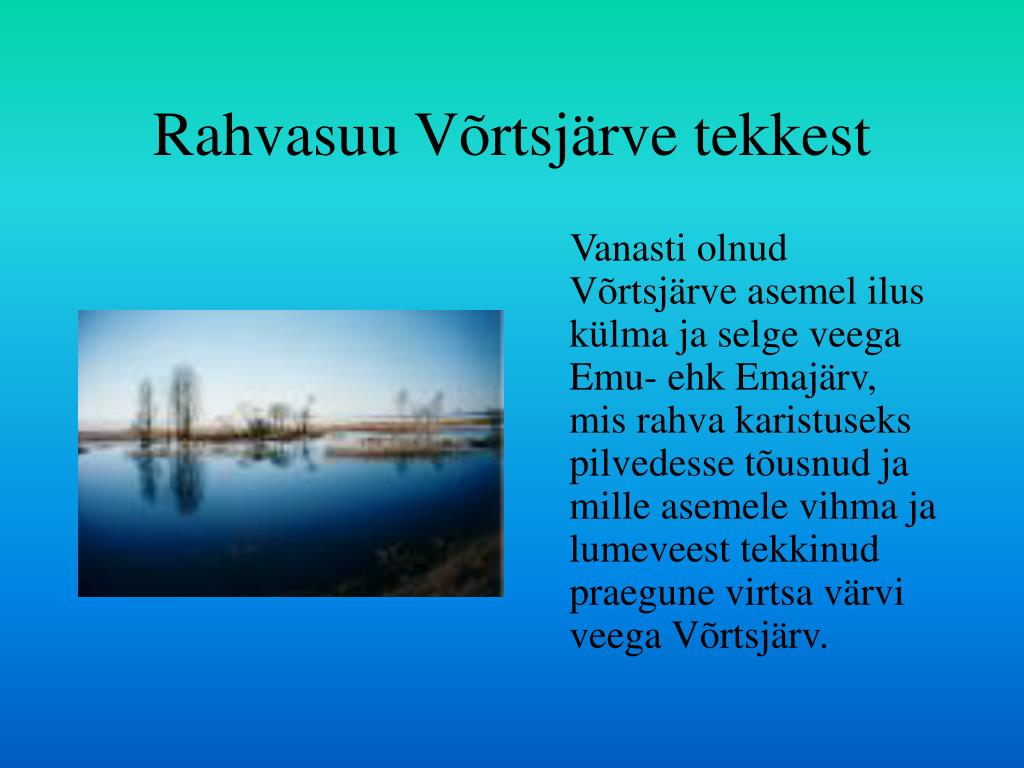 Rahvasuu Võrtsjärve tekkest

Vanasti olnud Võrtsjärve asemel ilus külma ja selge veega Emu- ehk Emajärv, mis rahva karistuseks pilvedesse tõusnud ja mille asemele vihma ja lumeveest tekkinud praegune virtsa värvi veega Võrtsjärv.